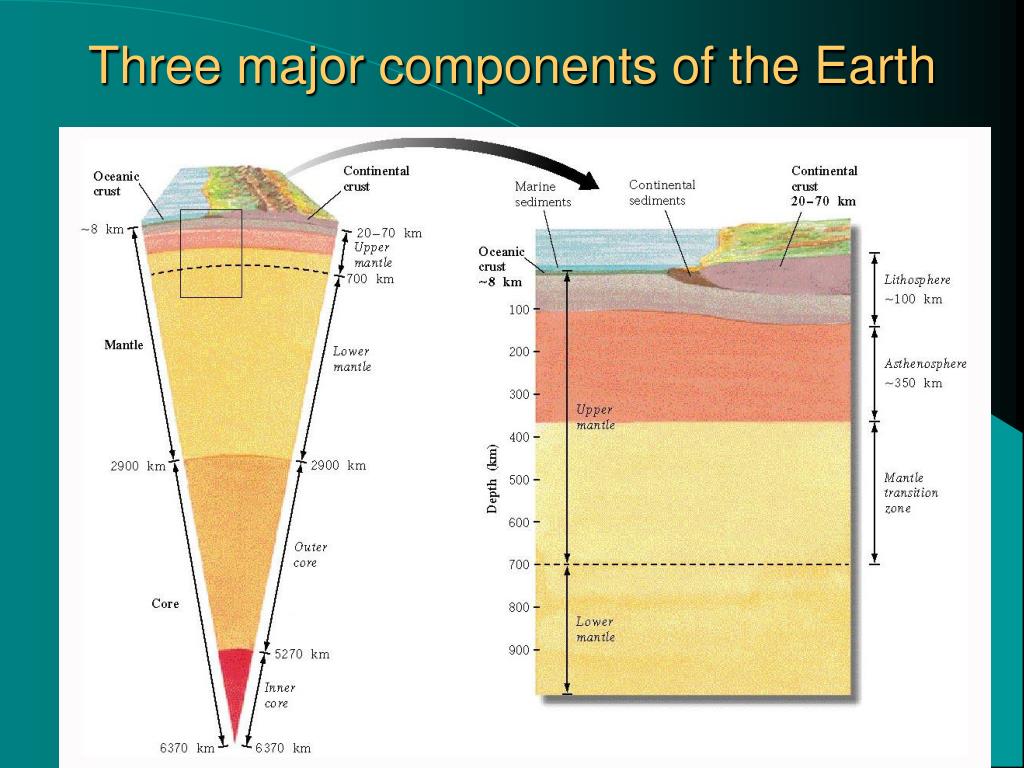 Three major components of the Earth

Oceanic crust

Continental crust

~8 km

20–70 km

Upper mantle

700 km

Mantle

Lower mantle

2900 km

2900 km

Outer core

Core

5270 km

Inner core

6370 km

6370 km

Marine sediments

Continental sediments

Continental crust 20–70 km

Oceanic crust ~8 km

Lithosphere ~100 km

Asthenosphere ~350 km

Mantle transition zone

Upper mantle

Lower mantle

Depth (km)

100
200
300
400
500
600
700
800
900